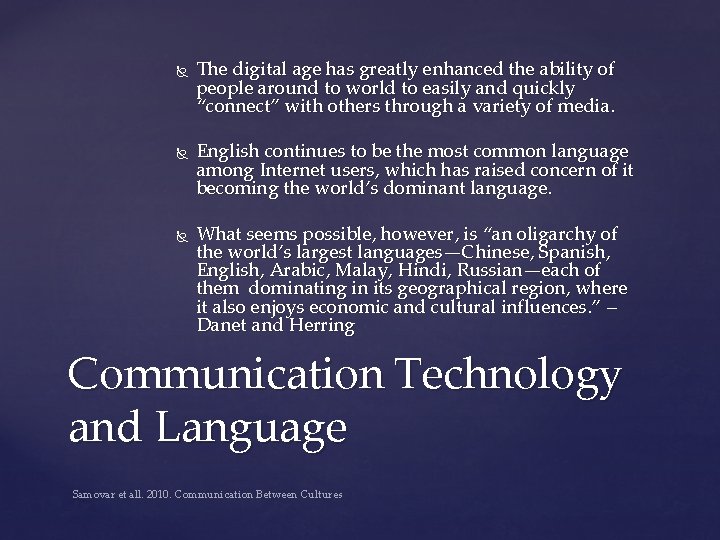 The digital age has greatly enhanced the ability of people around to world to easily and quickly "connect" with others through a variety of media.

English continues to be the most common language among Internet users, which has raised concern of it becoming the world's dominant language.

What seems possible, however, is "an oligarchy of the world's largest languages—Chinese, Spanish, English, Arabic, Malay, Hindi, Russian—each of them dominating in its geographical region, where it also enjoys economic and cultural influences." – Danet and Herring

Communication Technology and Language

Samovar et all. 2010. Communication Between Cultures